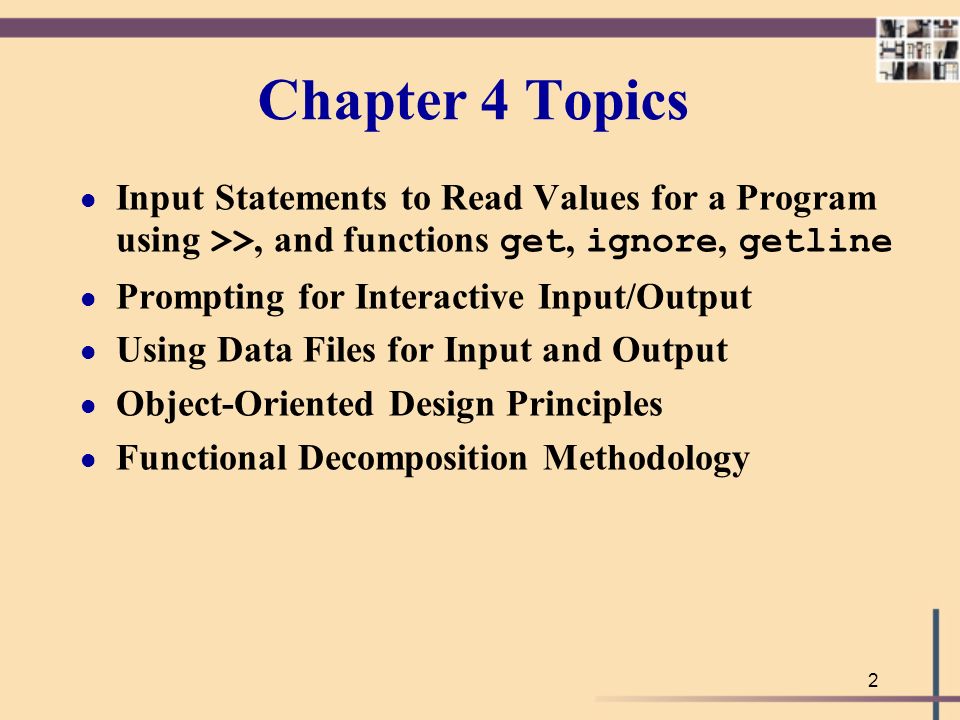 Chapter 4 Topics

- Input Statements to Read Values for a Program using >>, and functions get, ignore, getline
- Prompting for Interactive Input/Output
- Using Data Files for Input and Output
- Object-Oriented Design Principles
- Functional Decomposition Methodology

2